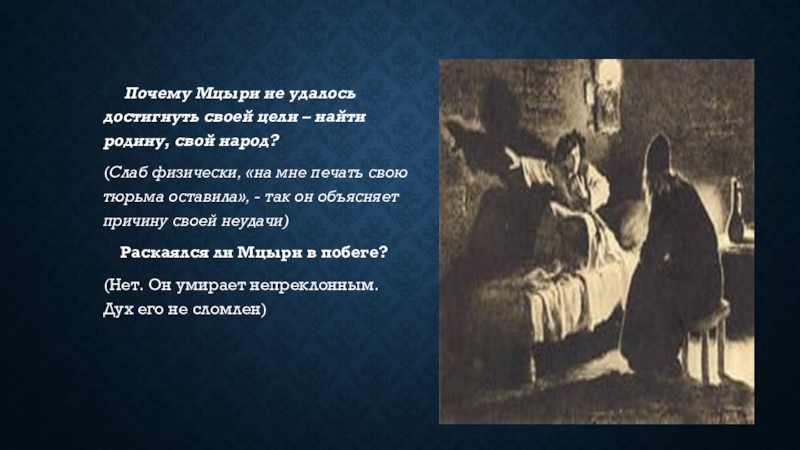 Почему Мцыри не удалось достигнуть своей цели – найти родину, свой народ?

(Слаб физически, «на мне печать свою тюрьма оставила», - так он объясняет причину своей неудачи)

Раскаялся ли Мцыри в побеге?

(Нет. Он умирает непреклонным. Дух его не сломлен)